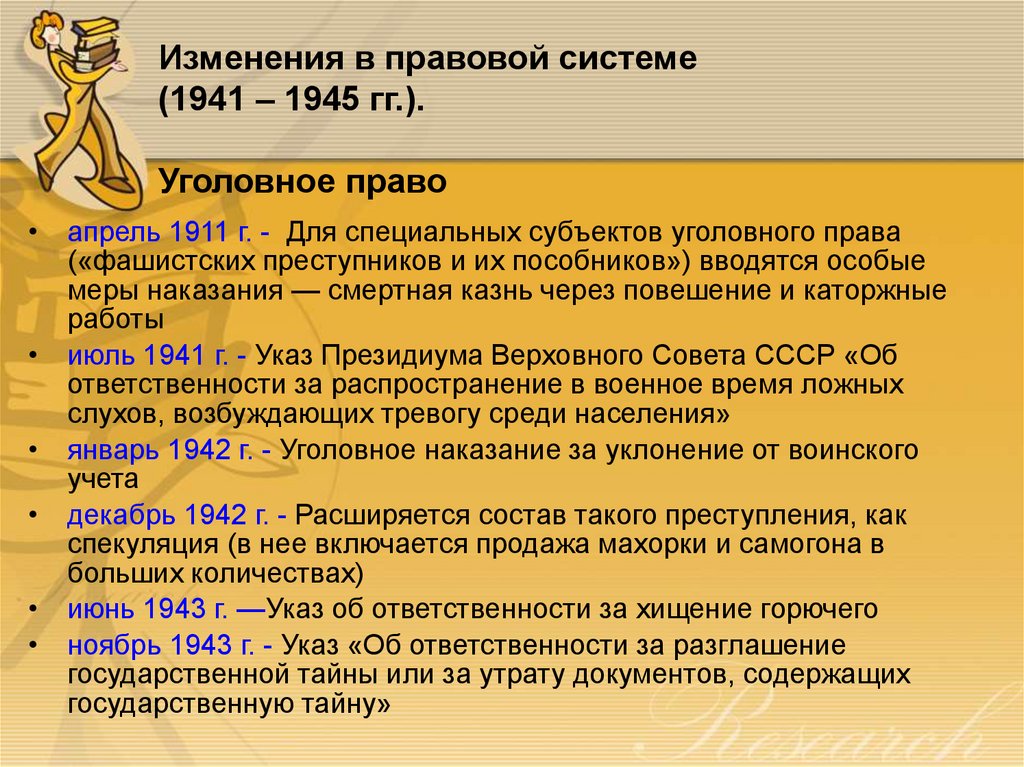 Изменения в правовой системе (1941 – 1945 гг.).

Уголовное право

• апрель 1911 г. - Для специальных субъектов уголовного права («фашистских преступников и их пособников») вводятся особые меры наказания — смертная казнь через повешение и каторжные работы
• июль 1941 г. - Указ Президиума Верховного Совета СССР «Об ответственности за распространение в военное время ложных слухов, возбуждающих тревогу среди населения»
• январь 1942 г. - Уголовное наказание за уклонение от воинского учета
• декабрь 1942 г. - Расширяется состав такого преступления, как спекуляция (в нее включается продажа махорки и самогона в больших количествах)
• июнь 1943 г. —Указ об ответственности за хищение горючего
• ноябрь 1943 г. - Указ «Об ответственности за разглашение государственной тайны или за утрату документов, содержащих государственную тайну»

Research